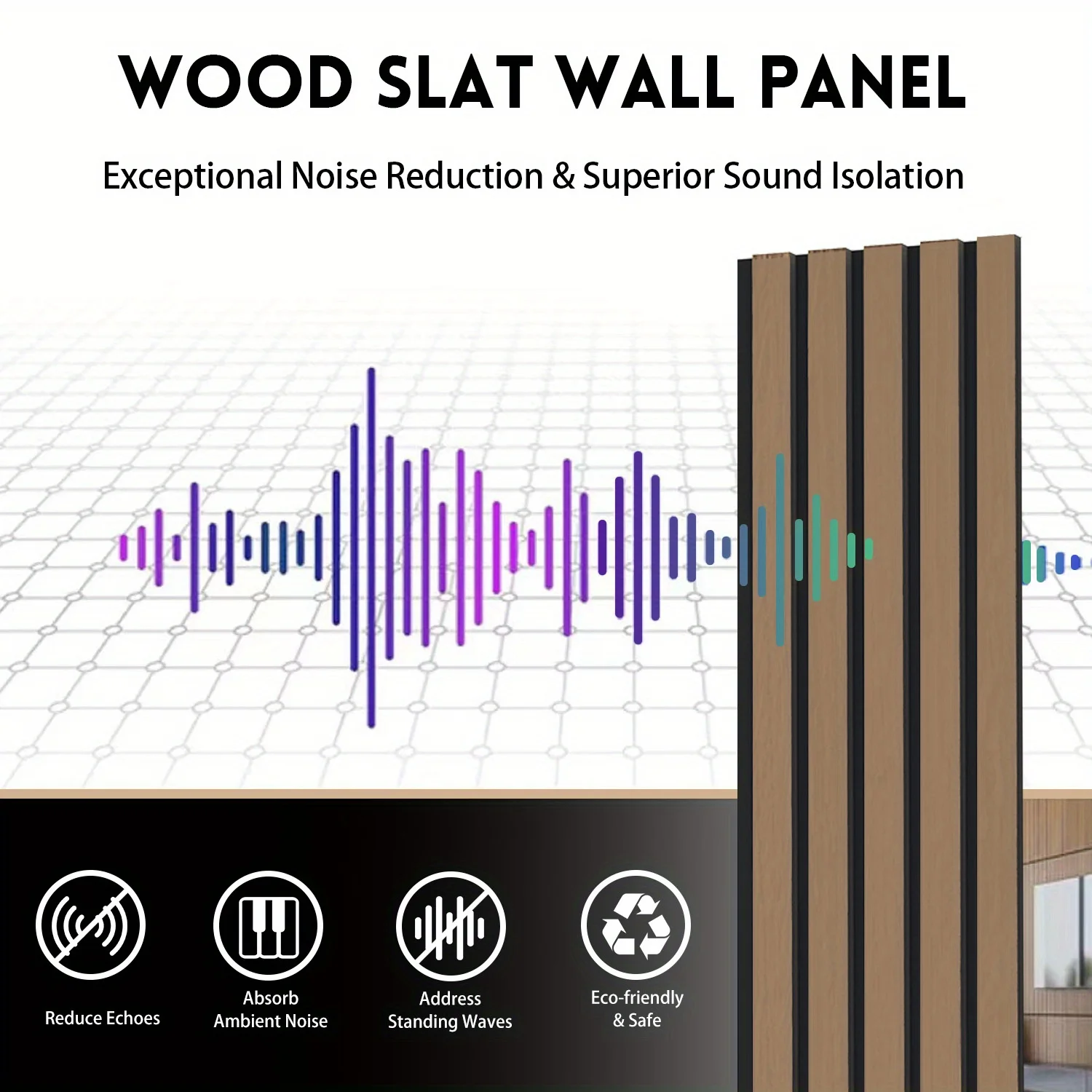 WOOD SLAT WALL PANEL

Exceptional Noise Reduction & Superior Sound Isolation

Reduce Echoes

Absorb Ambient Noise

Address Standing Waves

Eco-friendly & Safe